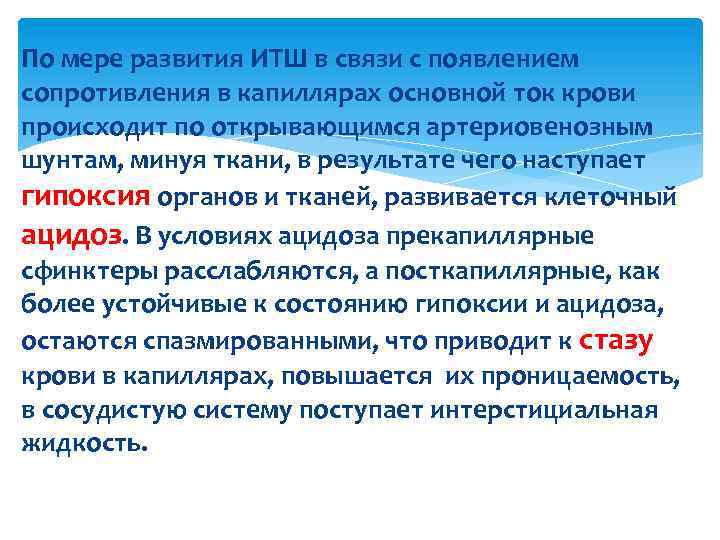 По мере развития ИТШ в связи с появлением сопротивления в капиллярах основной ток крови происходит по открывающимся артериовенозным шунтам, минуя ткани, в результате чего наступает гипоксия органов и тканей, развивается клеточный ацидоз. В условиях ацидоза прекапиллярные сфинктеры расслабляются, а посткапиллярные, как более устойчивые к состоянию гипоксии и ацидоза, остаются спазмированными, что приводит к стазу крови в капиллярах, повышается их проницаемость, в сосудистую систему поступает интерстициальная жидкость.